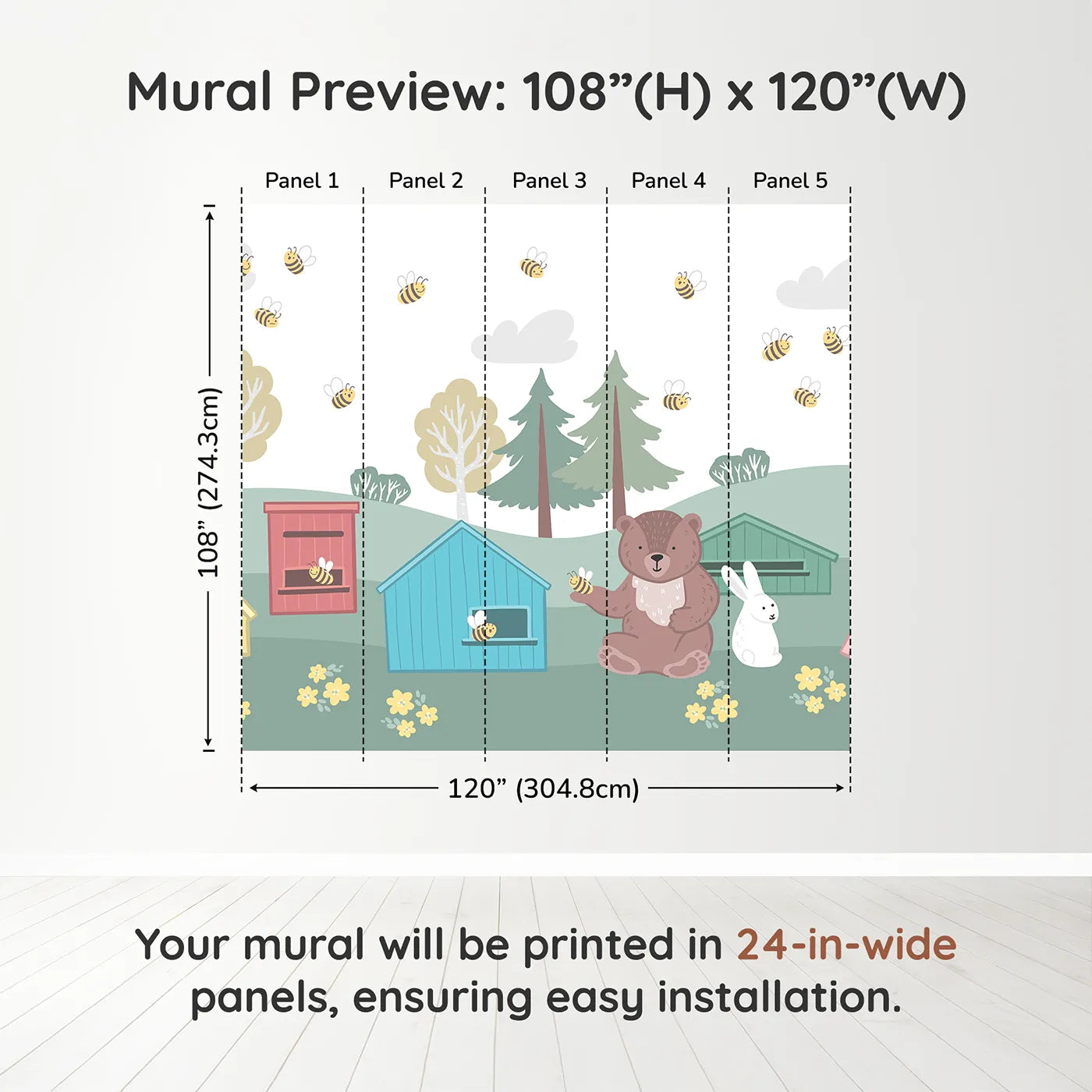 Mural Preview: 108”(H) x 120”(W)

Panel 1

Panel 2

Panel 3

Panel 4

Panel 5

108” (274.3cm)

120” (304.8cm)

Your mural will be printed in 24-in-wide panels, ensuring easy installation.